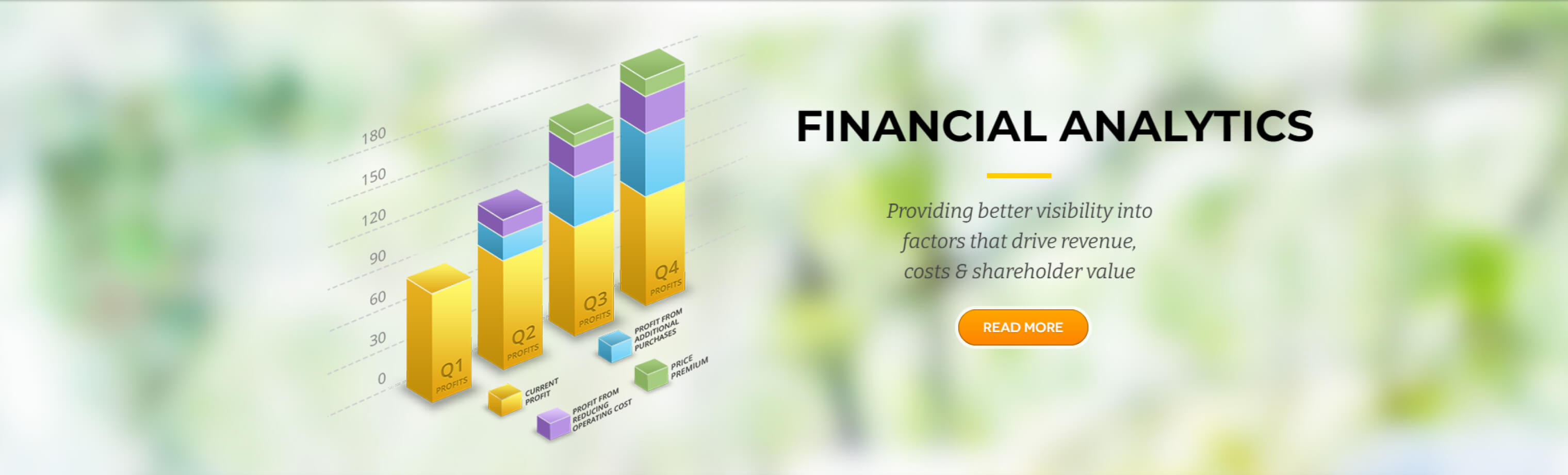 180
150
120
90
60
30
0

Q1
PROFITS

Q2
PROFITS

Q3
PROFITS

Q4
PROFITS

CURRENT PROFIT

PROFIT FROM REDUCING OPERATING COST

PROFIT FROM ADDITIONAL PURCHASES

PRICE PREMIUM

FINANCIAL ANALYTICS

Providing better visibility into factors that drive revenue, costs & shareholder value

READ MORE